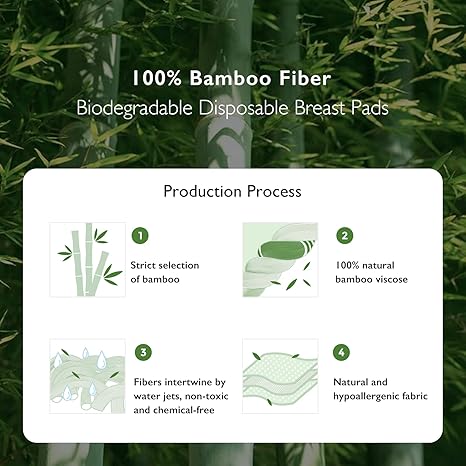 100% Bamboo Fiber
Biodegradable Disposable Breast Pads

Production Process

1
Strict selection of bamboo

2
100% natural bamboo viscose

3
Fibers intertwine by water jets, non-toxic and chemical-free

4
Natural and hypoallergenic fabric